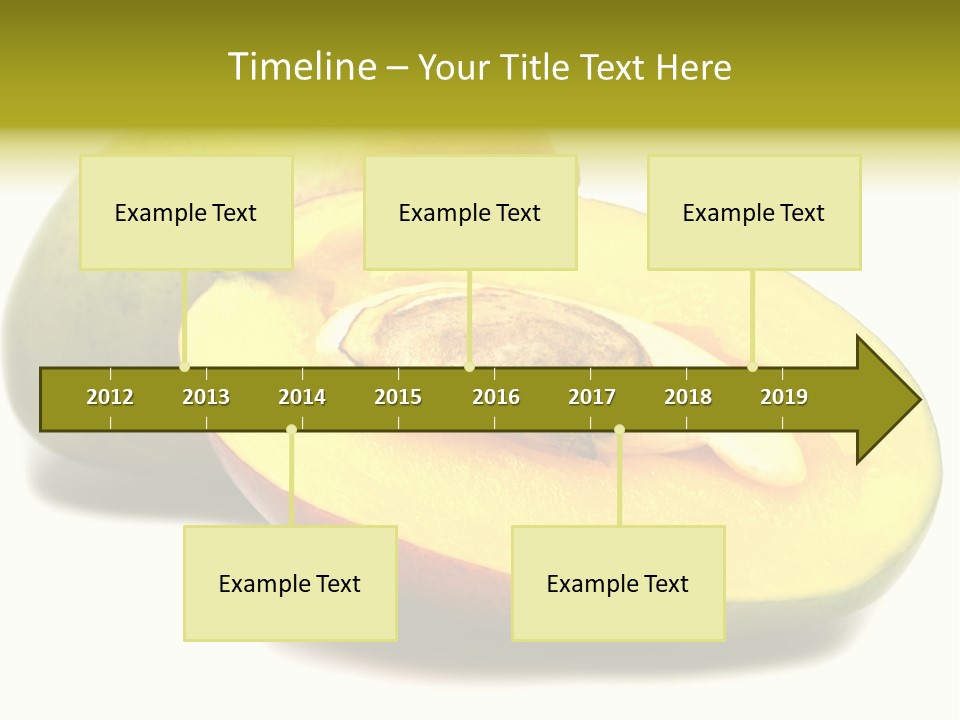 Timeline – Your Title Text Here

Example Text

Example Text

Example Text

2012 2013 2014 2015 2016 2017 2018 2019

Example Text

Example Text